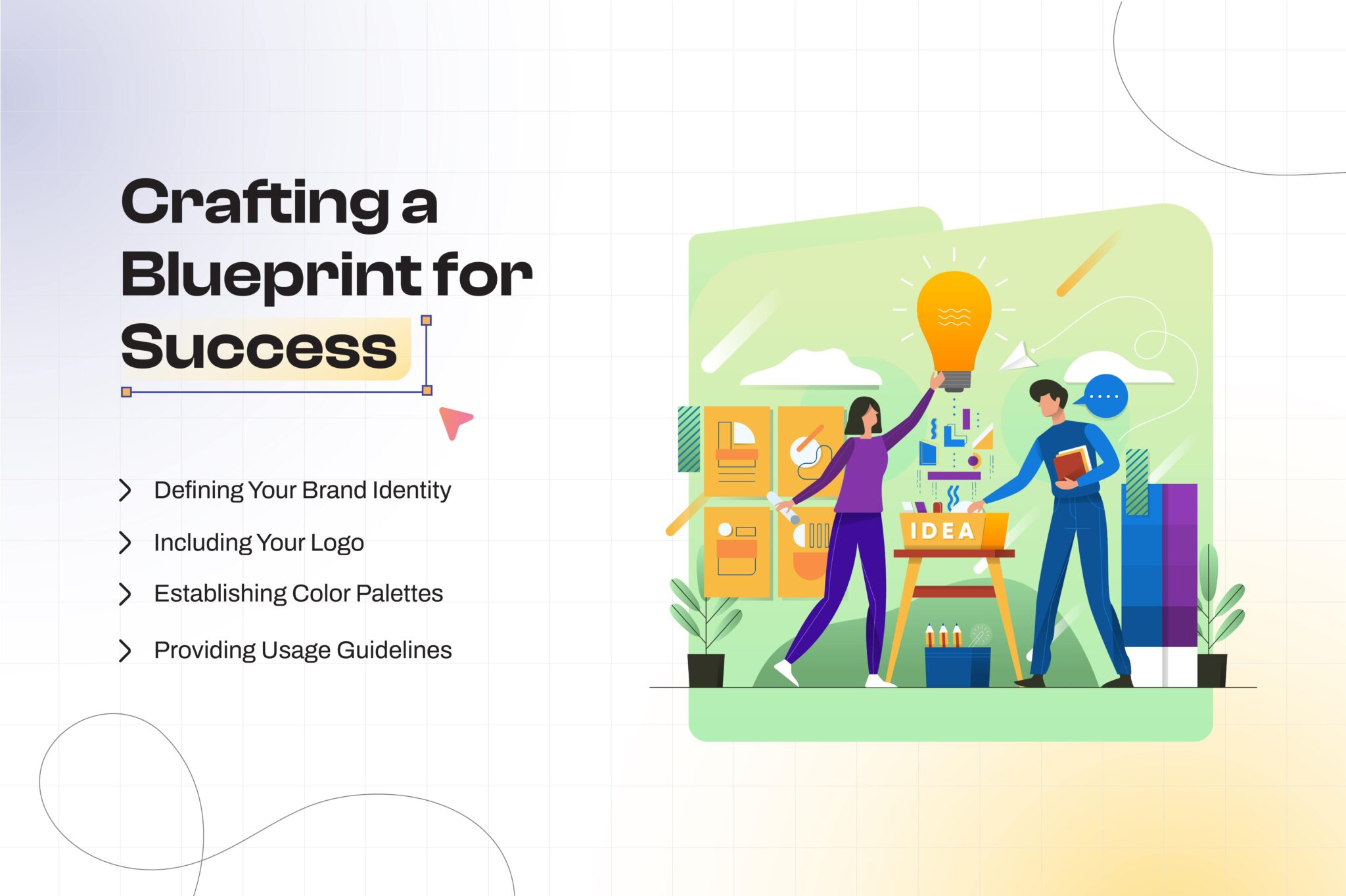 Crafting a Blueprint for Success

Defining Your Brand Identity

Including Your Logo

Establishing Color Palettes

Providing Usage Guidelines

IDEA